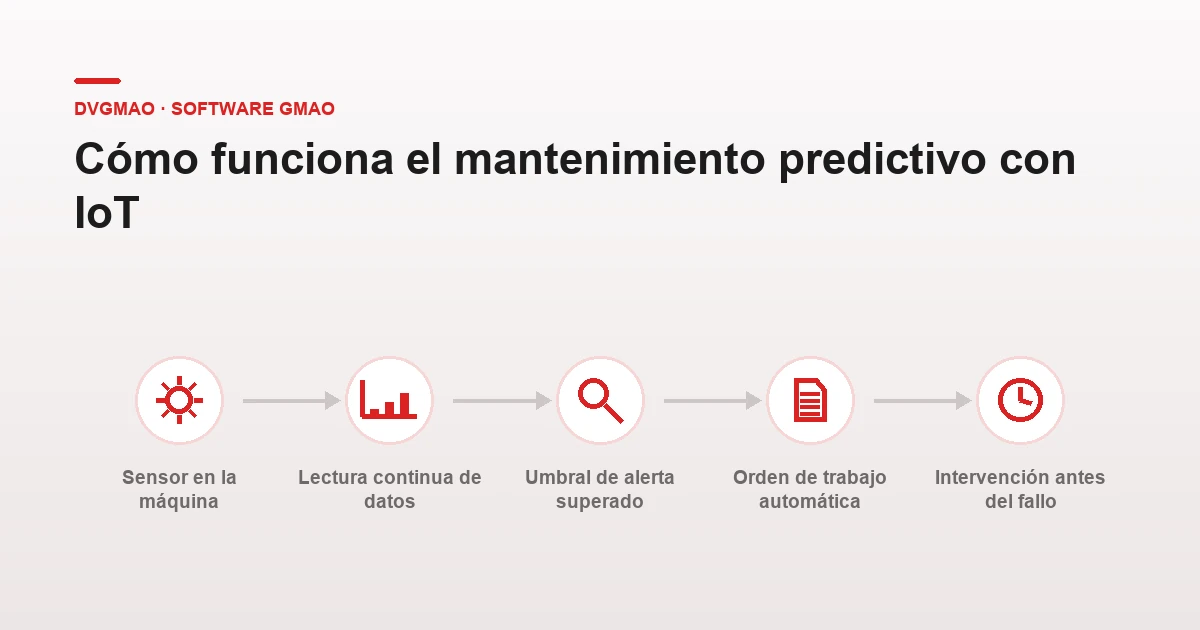 DVGMAO · SOFTWARE GMAO

Cómo funciona el mantenimiento predictivo con IoT

Sensor en la máquina

Lectura continua de datos

Umbral de alerta superado

Orden de trabajo automática

Intervención antes del fallo